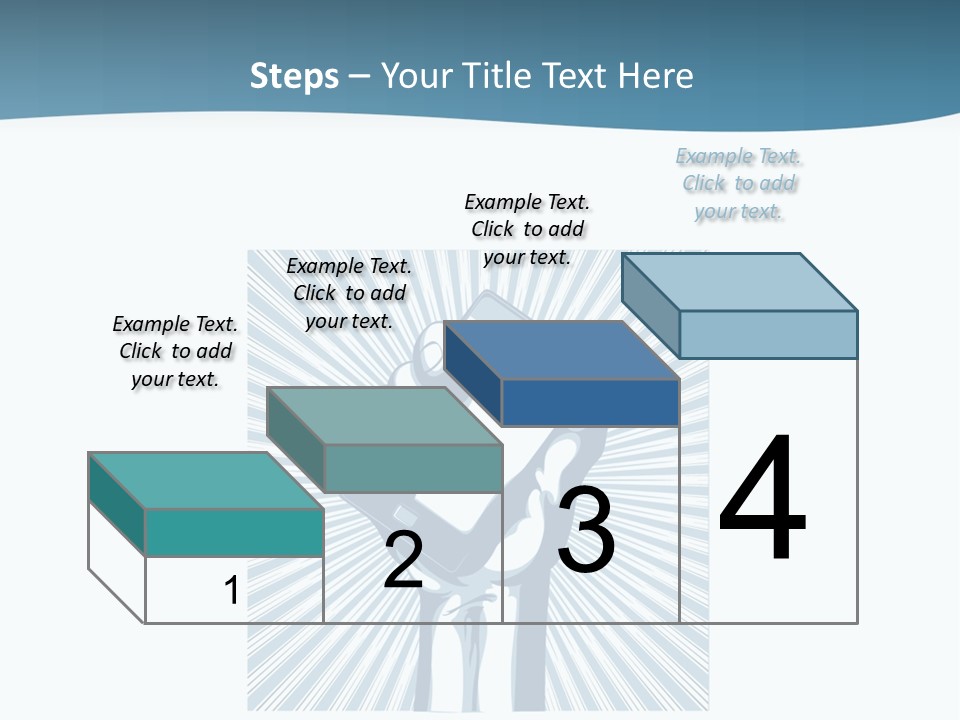 Steps – Your Title Text Here

Example Text. Click to add your text.

Example Text. Click to add your text.

Example Text. Click to add your text.

Example Text. Click to add your text.

1

2

3

4